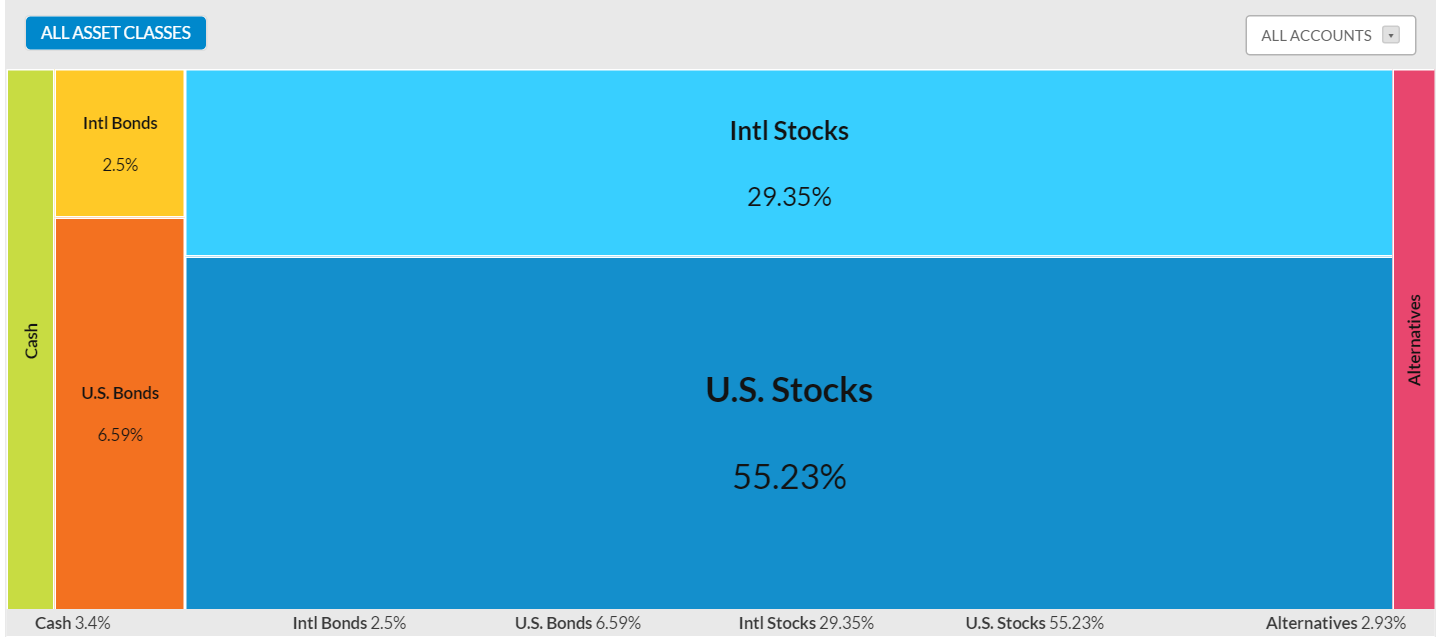 ALL ASSET CLASSES

ALL ACCOUNTS

Cash

Intl Bonds

2.5%

U.S. Bonds

6.59%

Intl Stocks

29.35%

U.S. Stocks

55.23%

Alternatives

Cash 3.4%
Intl Bonds 2.5%
U.S. Bonds 6.59%
Intl Stocks 29.35%
U.S. Stocks 55.23%
Alternatives 2.93%